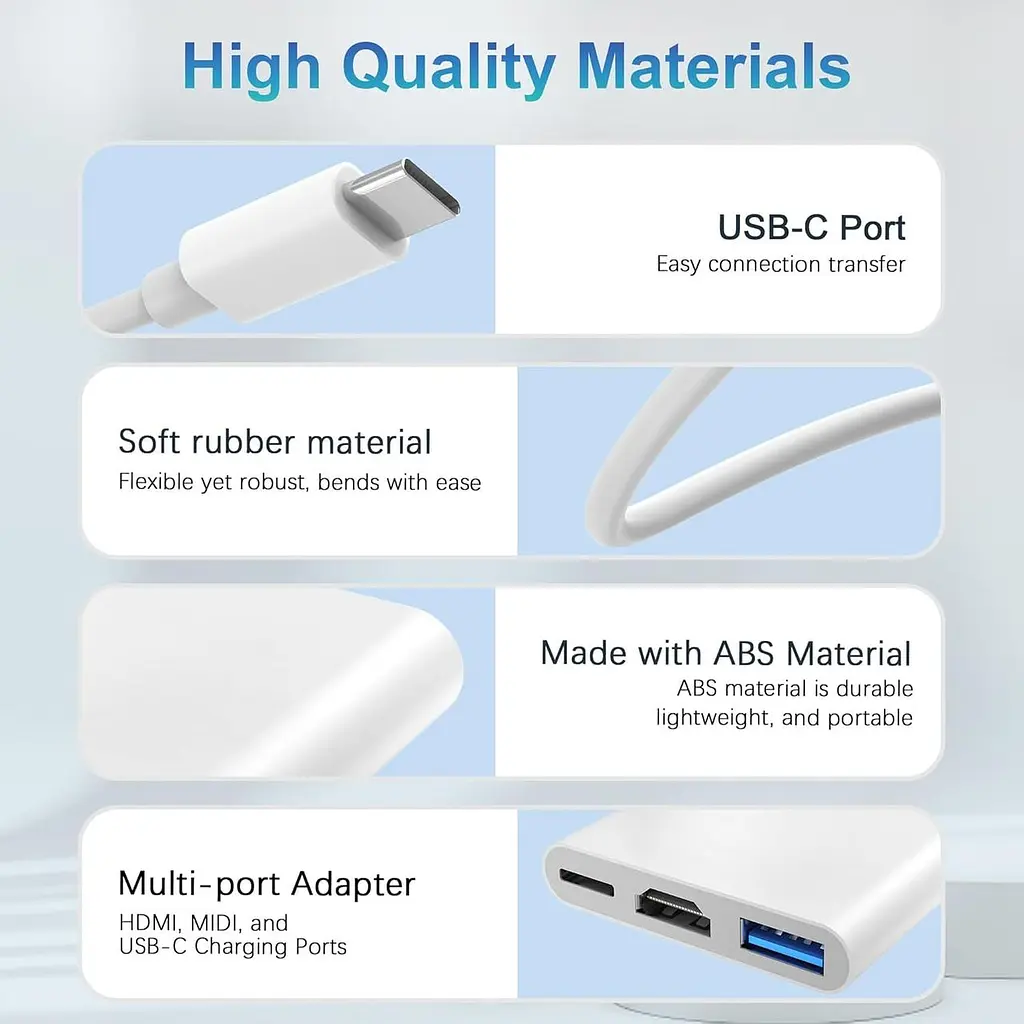 High Quality Materials

USB-C Port
Easy connection transfer

Soft rubber material
Flexible yet robust, bends with ease

Made with ABS Material
ABS material is durable lightweight, and portable

Multi-port Adapter
HDMI, MIDI, and USB-C Charging Ports